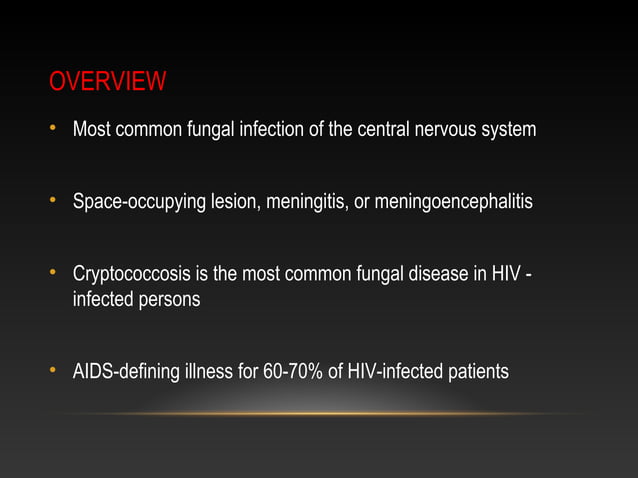 OVERVIEW

• Most common fungal infection of the central nervous system

• Space-occupying lesion, meningitis, or meningoencephalitis

• Cryptococcosis is the most common fungal disease in HIV - infected persons

• AIDS-defining illness for 60-70% of HIV-infected patients